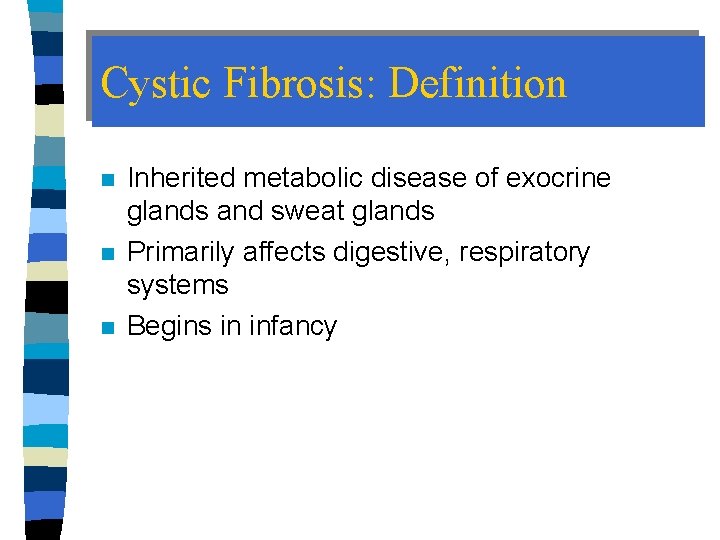 Cystic Fibrosis: Definition

- Inherited metabolic disease of exocrine glands and sweat glands
- Primarily affects digestive, respiratory systems
- Begins in infancy